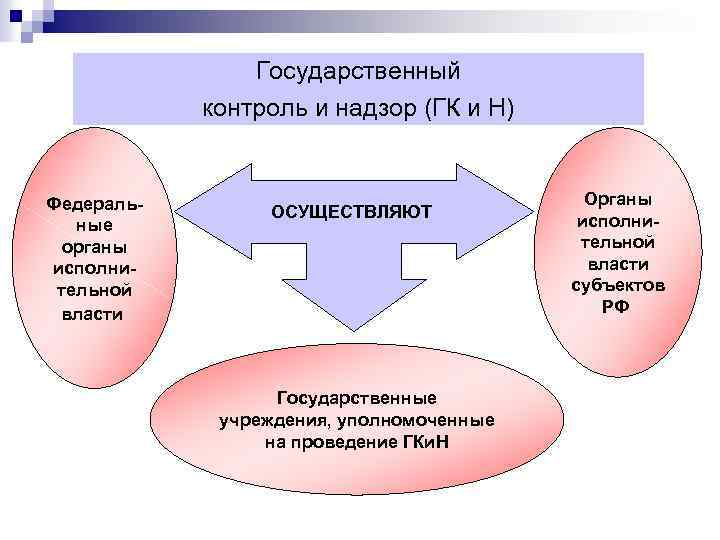 Государственный контроль и надзор (ГК и Н)

Федеральные органы исполнительной власти

ОСУЩЕСТВЛЯЮТ

Органы исполнительной власти субъектов РФ

Государственные учреждения, уполномоченные на проведение ГКиН